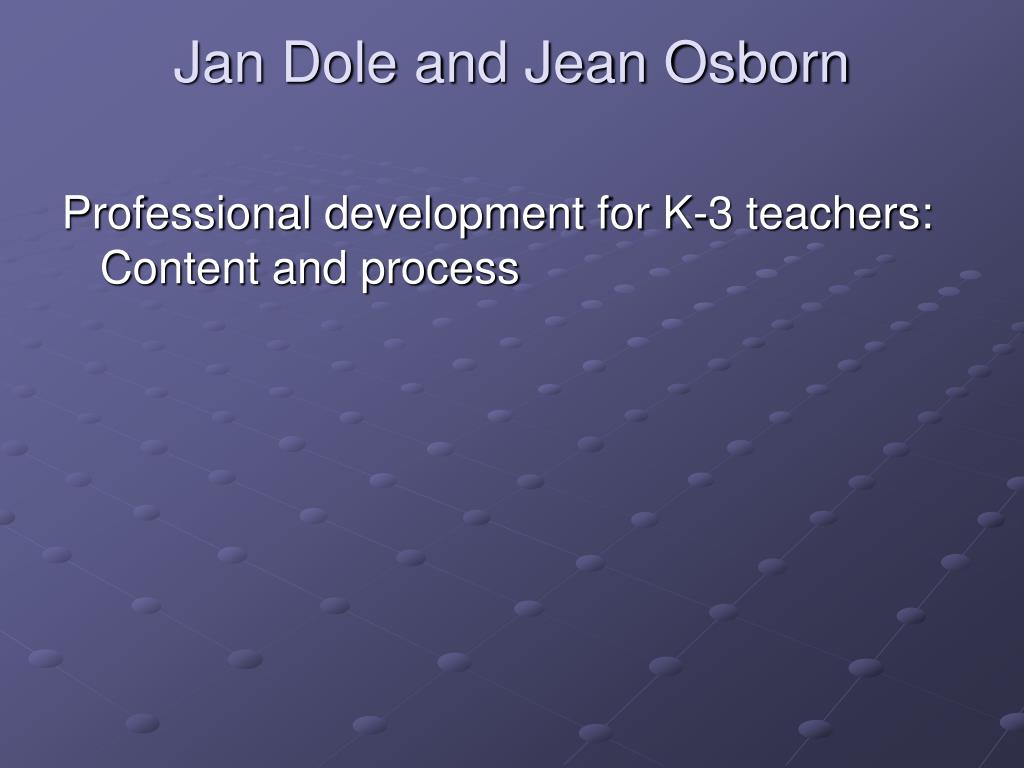 Jan Dole and Jean Osborn

Professional development for K-3 teachers: Content and process